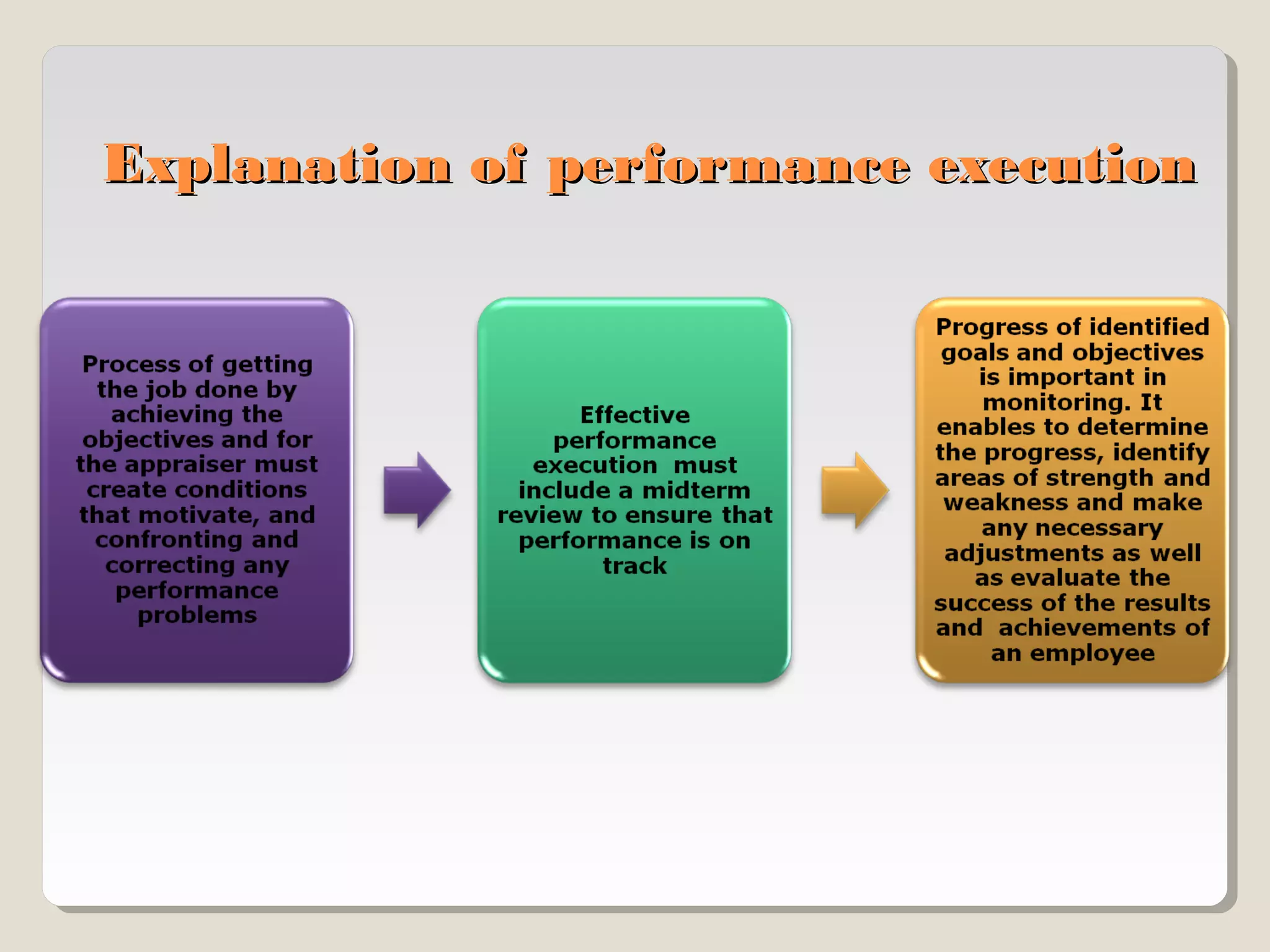 Explanation of performance execution

Process of getting the job done by achieving the objectives and for the appraiser must create conditions that motivate, and confronting and correcting any performance problems

Effective performance execution must include a midterm review to ensure that performance is on track

Progress of identified goals and objectives is important in monitoring. It enables to determine the progress, identify areas of strength and weakness and make any necessary adjustments as well as evaluate the success of the results and achievements of an employee